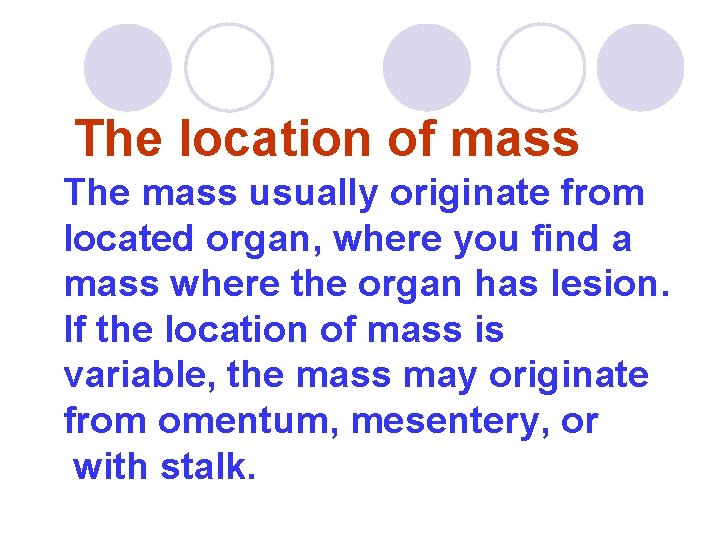 The location of mass

The mass usually originate from located organ, where you find a mass where the organ has lesion. If the location of mass is variable, the mass may originate from omentum, mesentery, or with stalk.